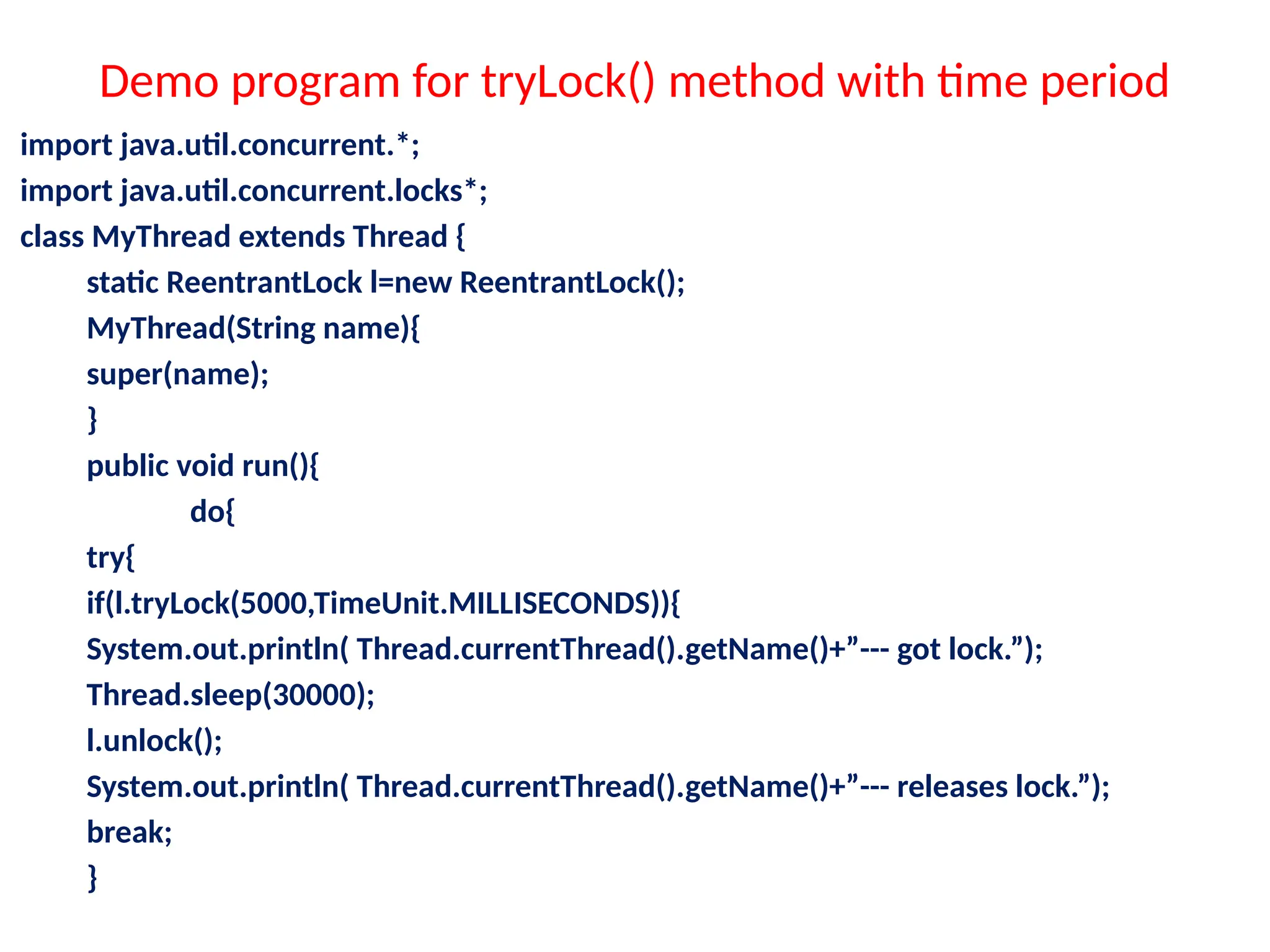 Demo program for tryLock() method with time period

import java.util.concurrent.*;
import java.util.concurrent.locks*;
class MyThread extends Thread {
static ReentrantLock l=new ReentrantLock();
MyThread(String name){
super(name);
}
public void run(){
do{
try{
if(l.tryLock(5000,TimeUnit.MILLISECONDS)){
System.out.println( Thread.currentThread().getName()+”--- got lock.”);
Thread.sleep(30000);
l.unlock();
System.out.println( Thread.currentThread().getName()+”--- releases lock.”);
break;
}